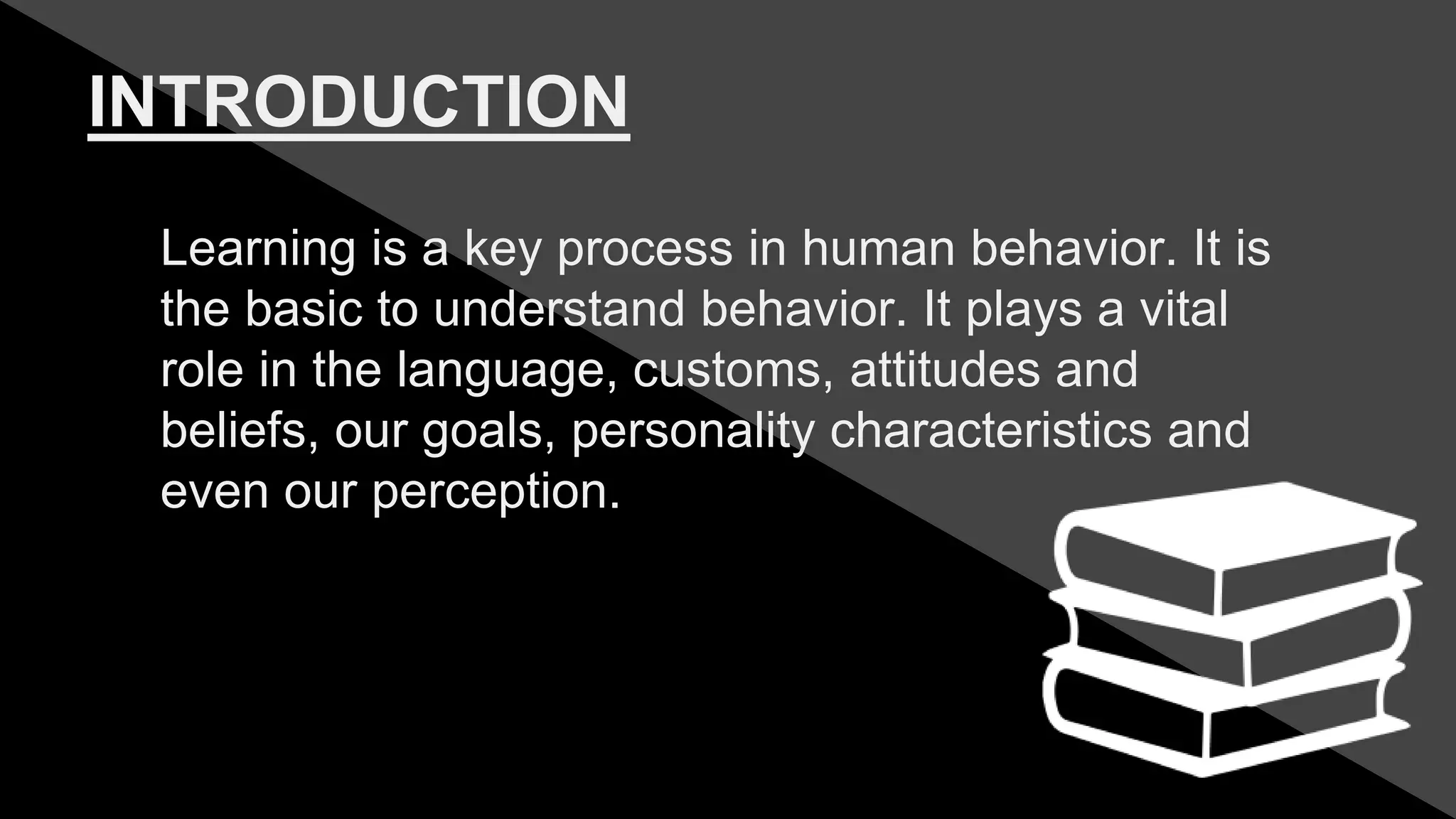 INTRODUCTION

Learning is a key process in human behavior. It is the basic to understand behavior. It plays a vital role in the language, customs, attitudes and beliefs, our goals, personality characteristics and even our perception.